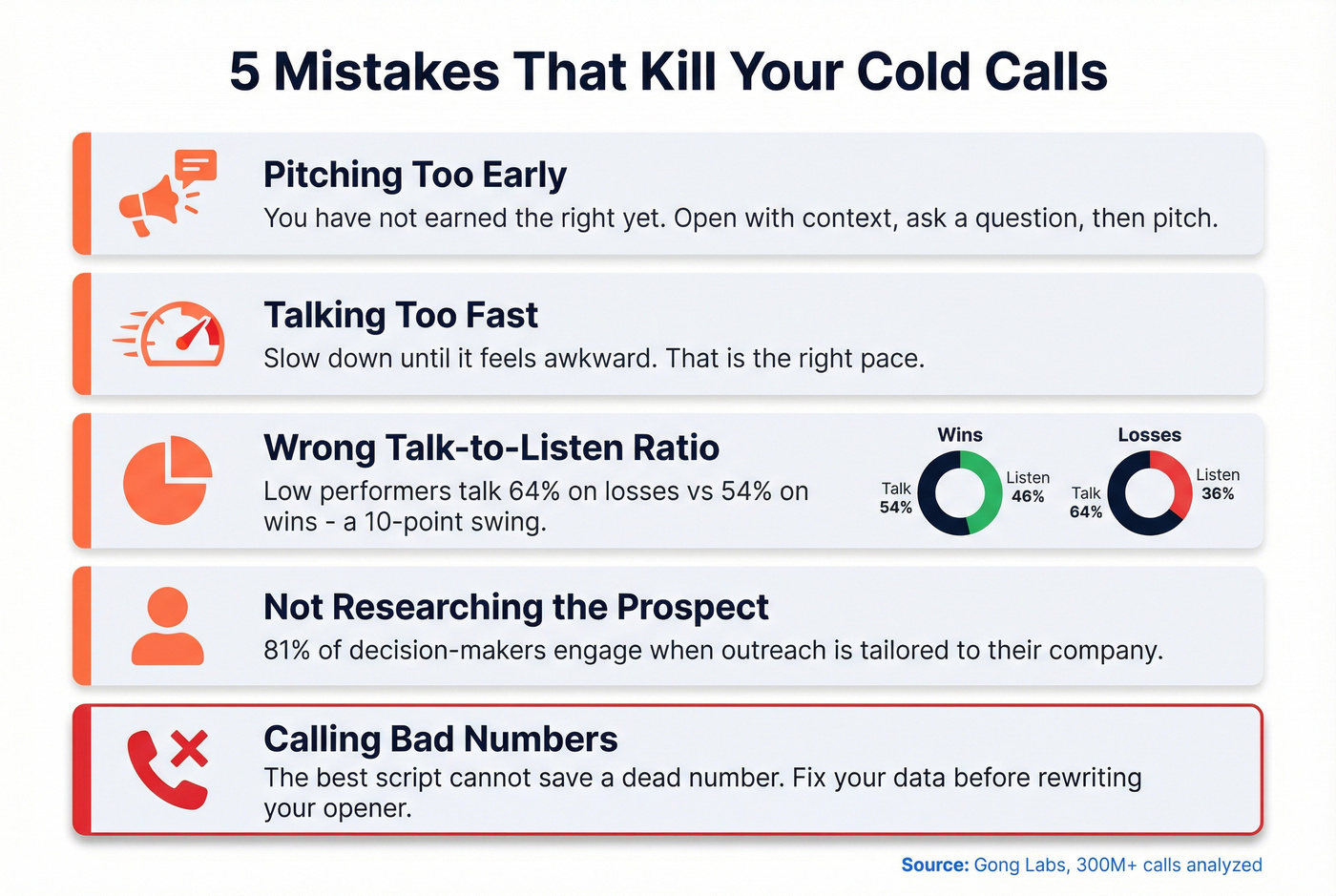 5 Mistakes That Kill Your Cold Calls

Pitching Too Early
You have not earned the right yet. Open with context, ask a question, then pitch.

Talking Too Fast
Slow down until it feels awkward. That is the right pace.

Wrong Talk-to-Listen Ratio
Low performers talk 64% on losses vs 54% on wins - a 10-point swing.

Wins
Talk 54%
Listen 46%

Losses
Talk 64%
Listen 36%

Not Researching the Prospect
81% of decision-makers engage when outreach is tailored to their company.

Calling Bad Numbers
The best script cannot save a dead number. Fix your data before rewriting your opener.

Source: Gong Labs, 300M+ calls analyzed